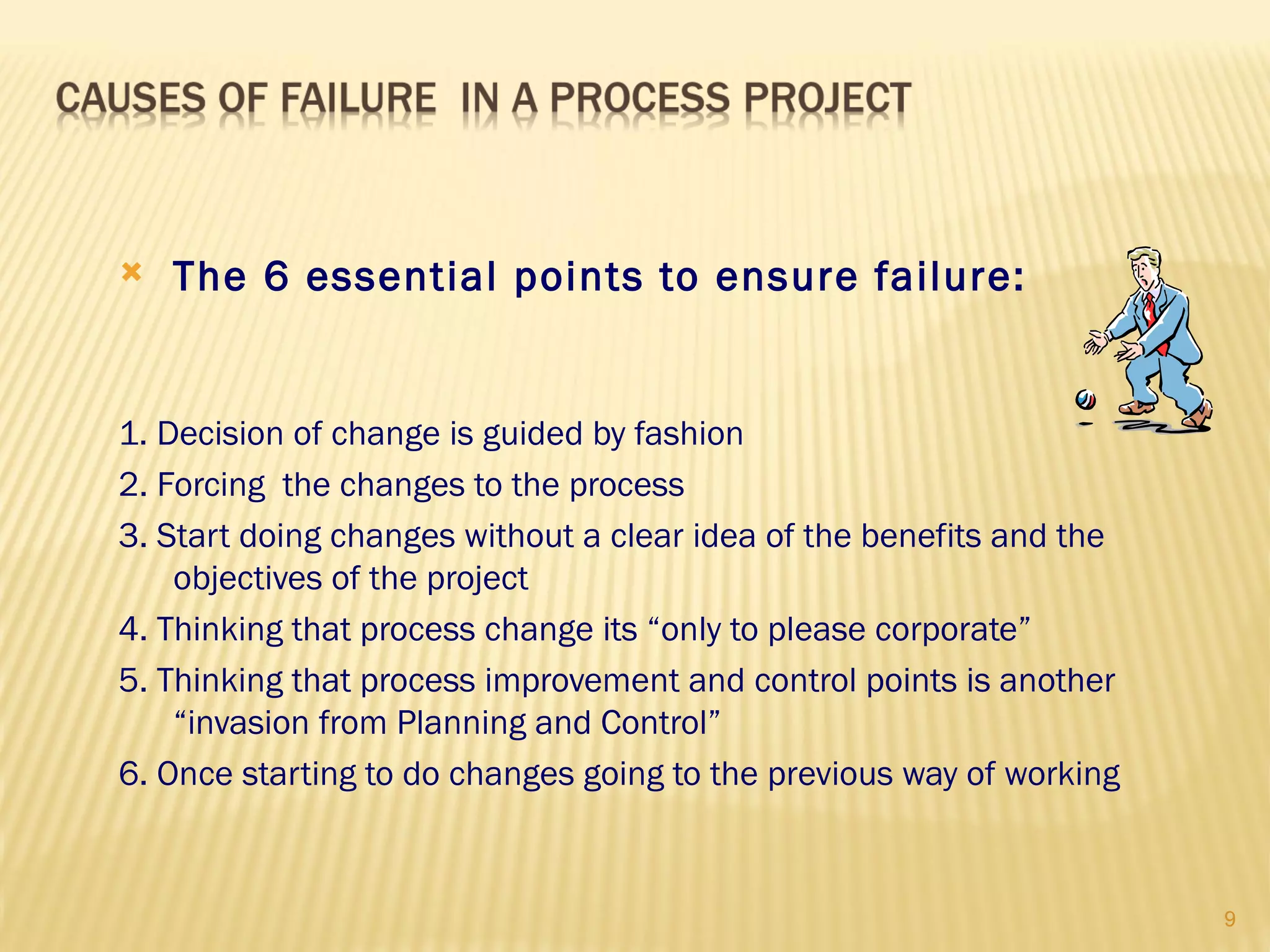 CAUSES OF FAILURE IN A PROCESS PROJECT

The 6 essential points to ensure failure:

1. Decision of change is guided by fashion
2. Forcing the changes to the process
3. Start doing changes without a clear idea of the benefits and the objectives of the project
4. Thinking that process change its “only to please corporate”
5. Thinking that process improvement and control points is another “invasion from Planning and Control”
6. Once starting to do changes going to the previous way of working

9